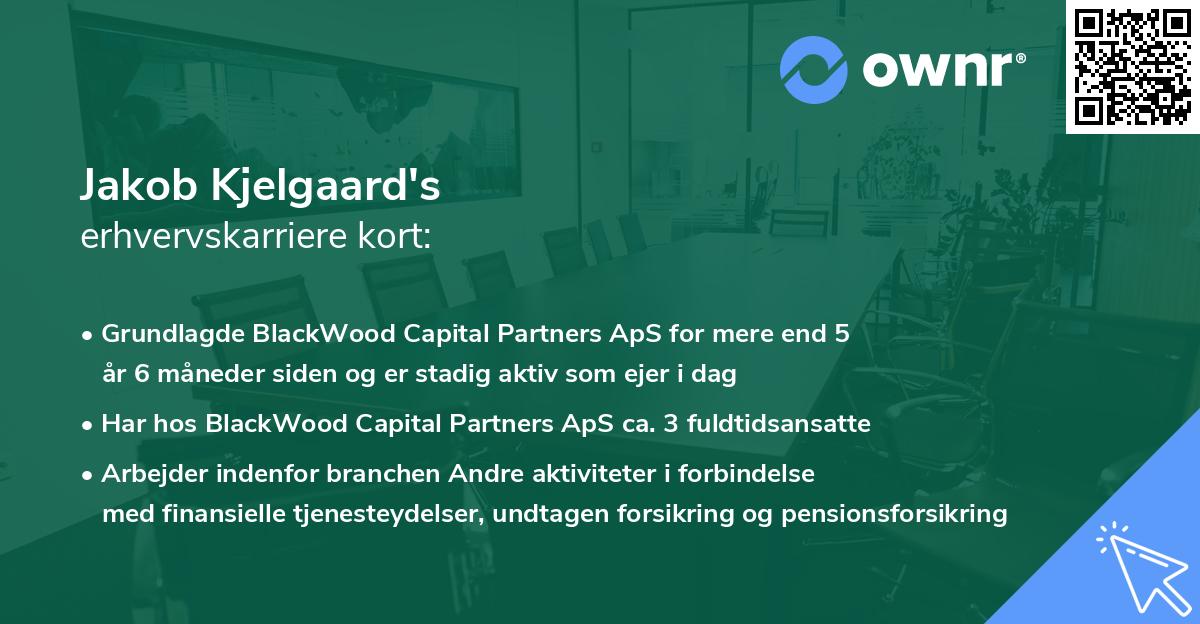 ownr®

Jakob Kjelgaard's
erhvervskarriere kort:

• Grundlagde BlackWood Capital Partners ApS for mere end 5 år 6 måneder siden og er stadig aktiv som ejer i dag

• Har hos BlackWood Capital Partners ApS ca. 3 fuldtidsansatte

• Arbejder indenfor branchen Andre aktiviteter i forbindelse med finansielle tjenesteydelser, undtagen forsikring og pensionsforsikring